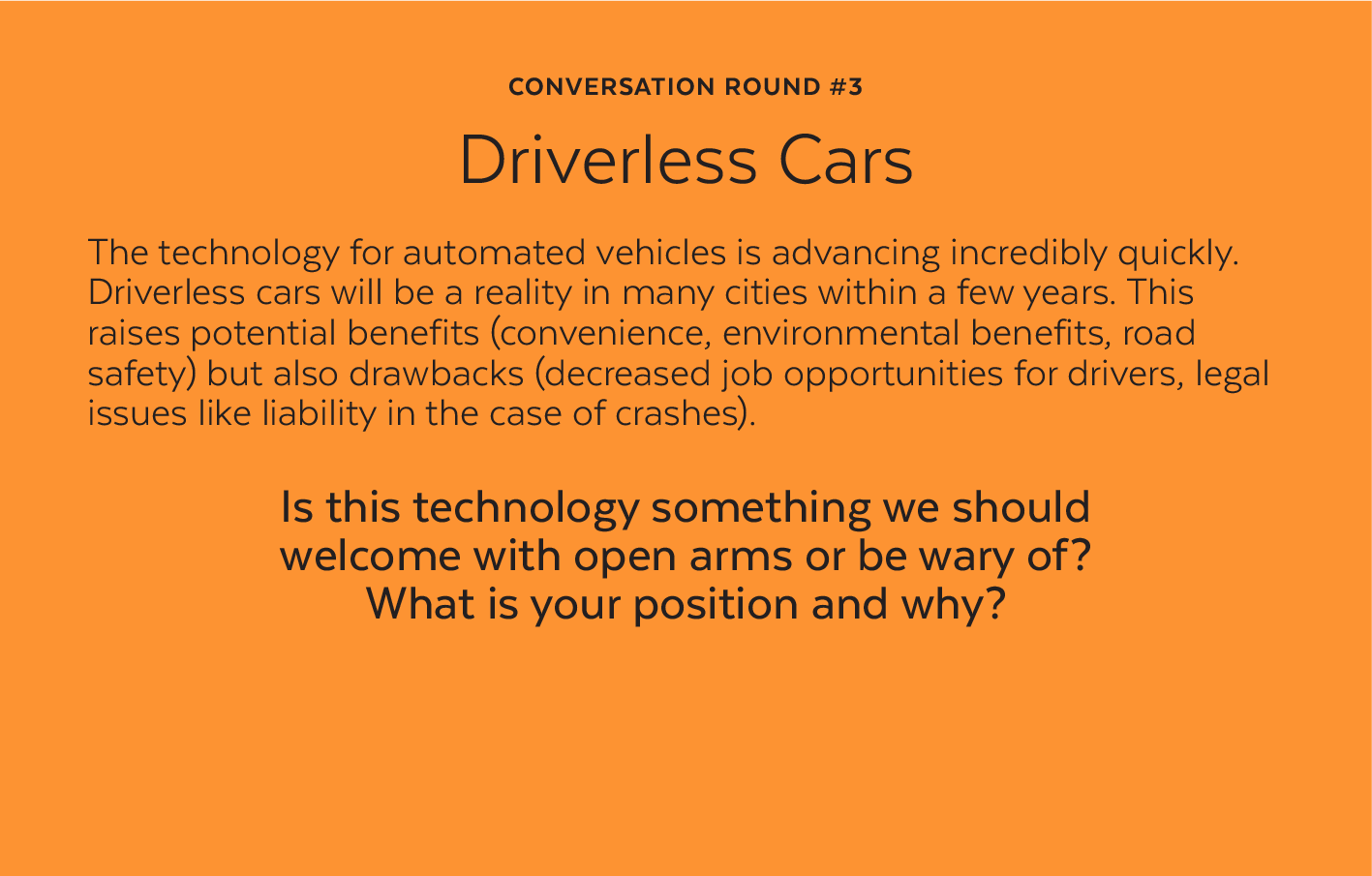 CONVERSATION ROUND #3

Driverless Cars

The technology for automated vehicles is advancing incredibly quickly. Driverless cars will be a reality in many cities within a few years. This raises potential benefits (convenience, environmental benefits, road safety) but also drawbacks (decreased job opportunities for drivers, legal issues like liability in the case of crashes).

Is this technology something we should welcome with open arms or be wary of? What is your position and why?